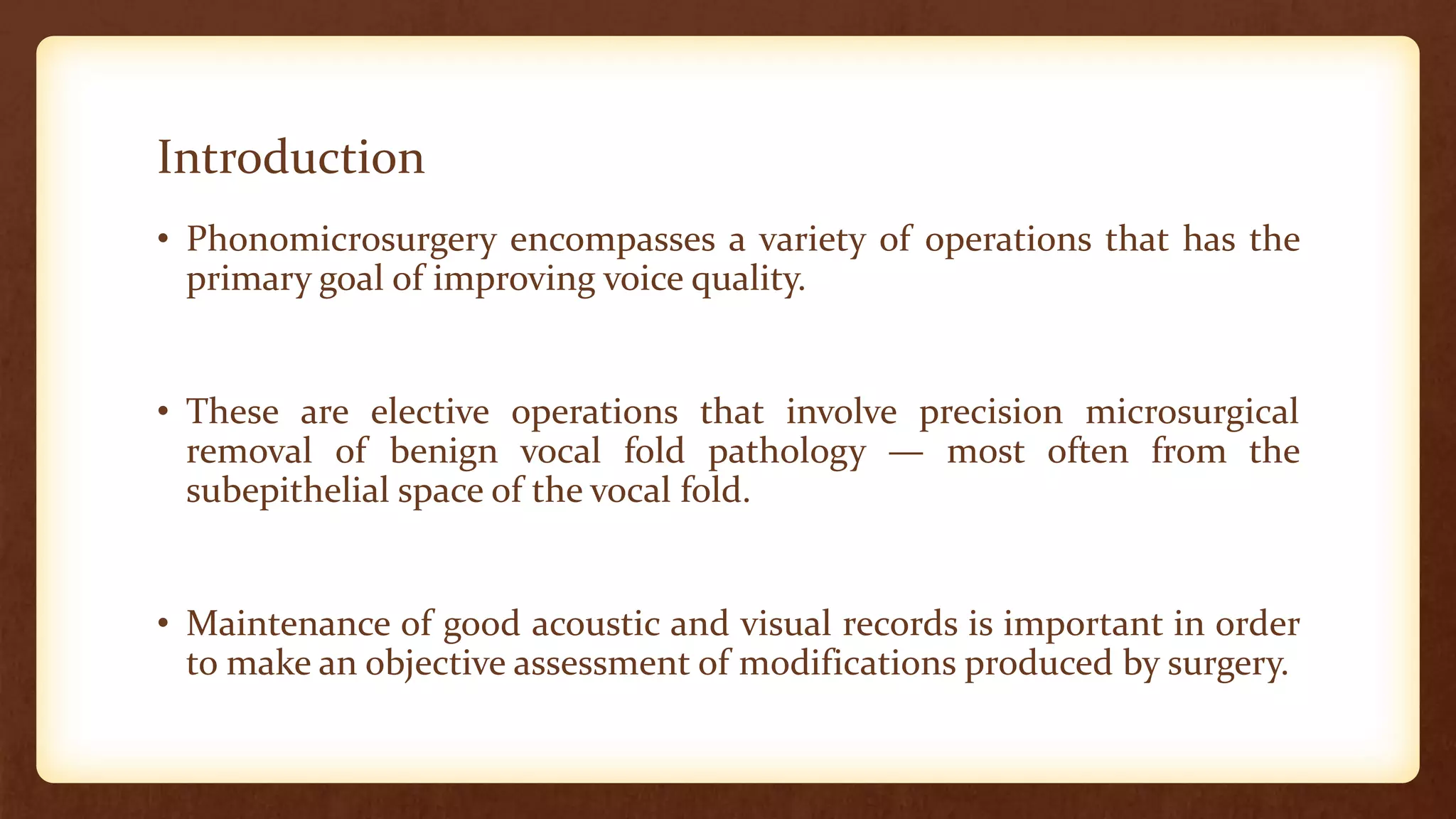 Introduction

• Phonomicrosurgery encompasses a variety of operations that has the primary goal of improving voice quality.

• These are elective operations that involve precision microsurgical removal of benign vocal fold pathology — most often from the subepithelial space of the vocal fold.

• Maintenance of good acoustic and visual records is important in order to make an objective assessment of modifications produced by surgery.